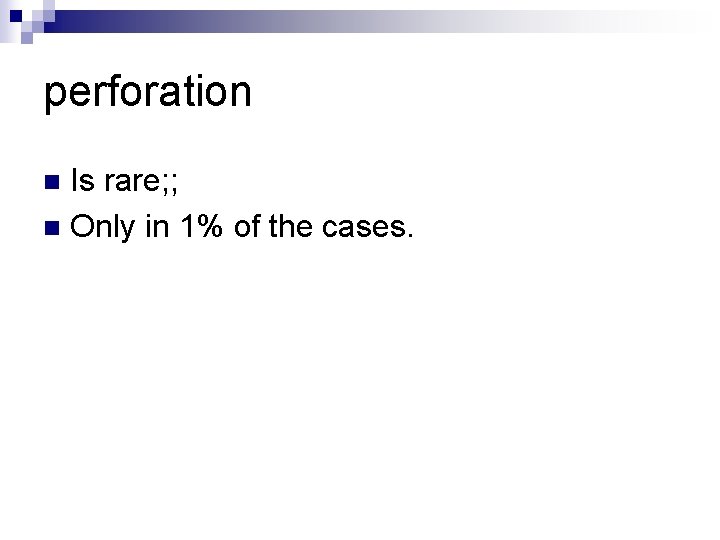 perforation

• Is rare;;
• Only in 1% of the cases.